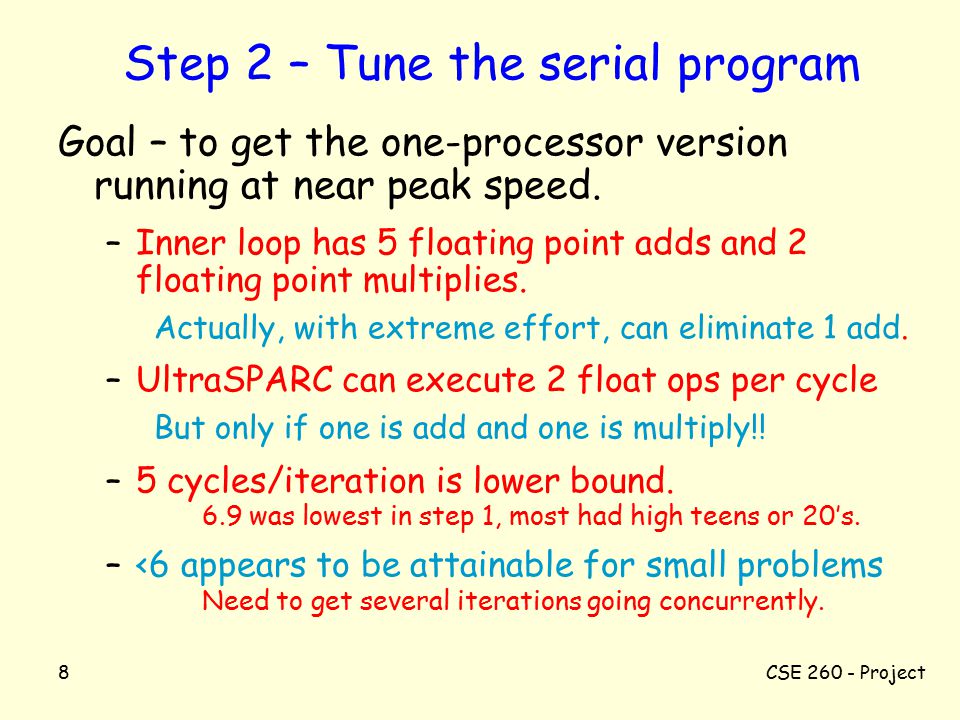 Step 2 – Tune the serial program

Goal – to get the one-processor version running at near peak speed.

– Inner loop has 5 floating point adds and 2 floating point multiplies.

Actually, with extreme effort, can eliminate 1 add.

– UltraSPARC can execute 2 float ops per cycle

But only if one is add and one is multiply!!

– 5 cycles/iteration is lower bound.

6.9 was lowest in step 1, most had high teens or 20's.

– <6 appears to be attainable for small problems

Need to get several iterations going concurrently.

8

CSE 260 - Project